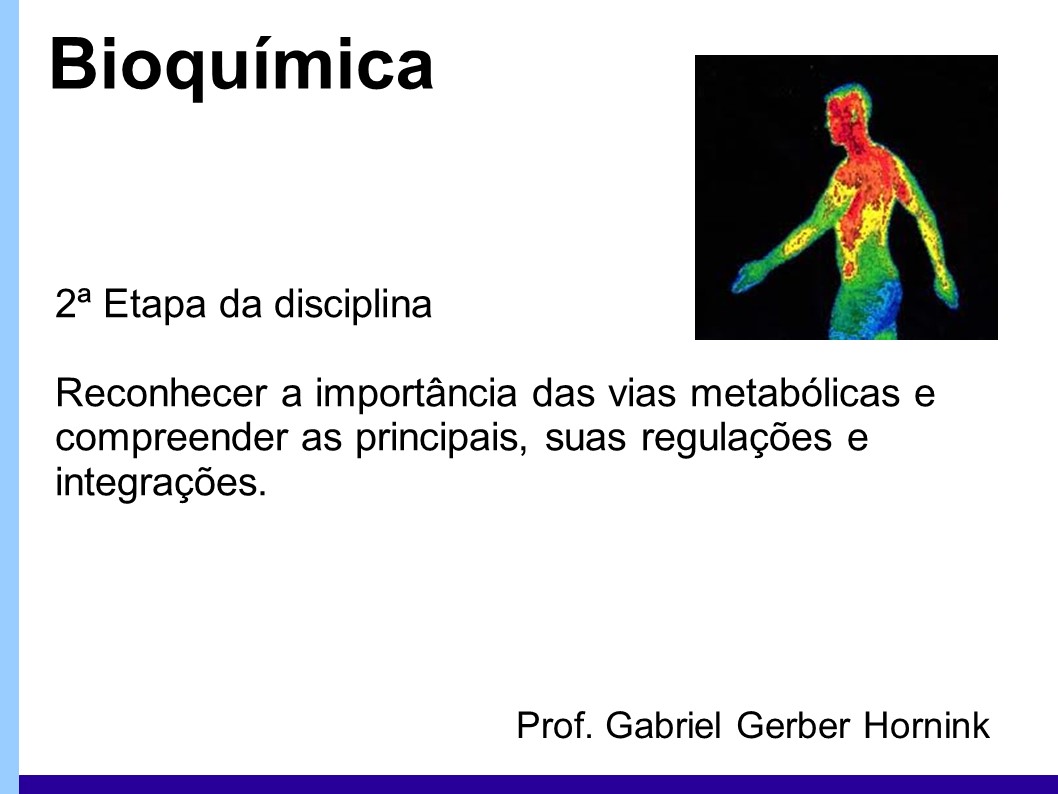 Bioquímica

2ª Etapa da disciplina

Reconhecer a importância das vias metabólicas e compreender as principais, suas regulações e integrações.

Prof. Gabriel Gerber Hornink